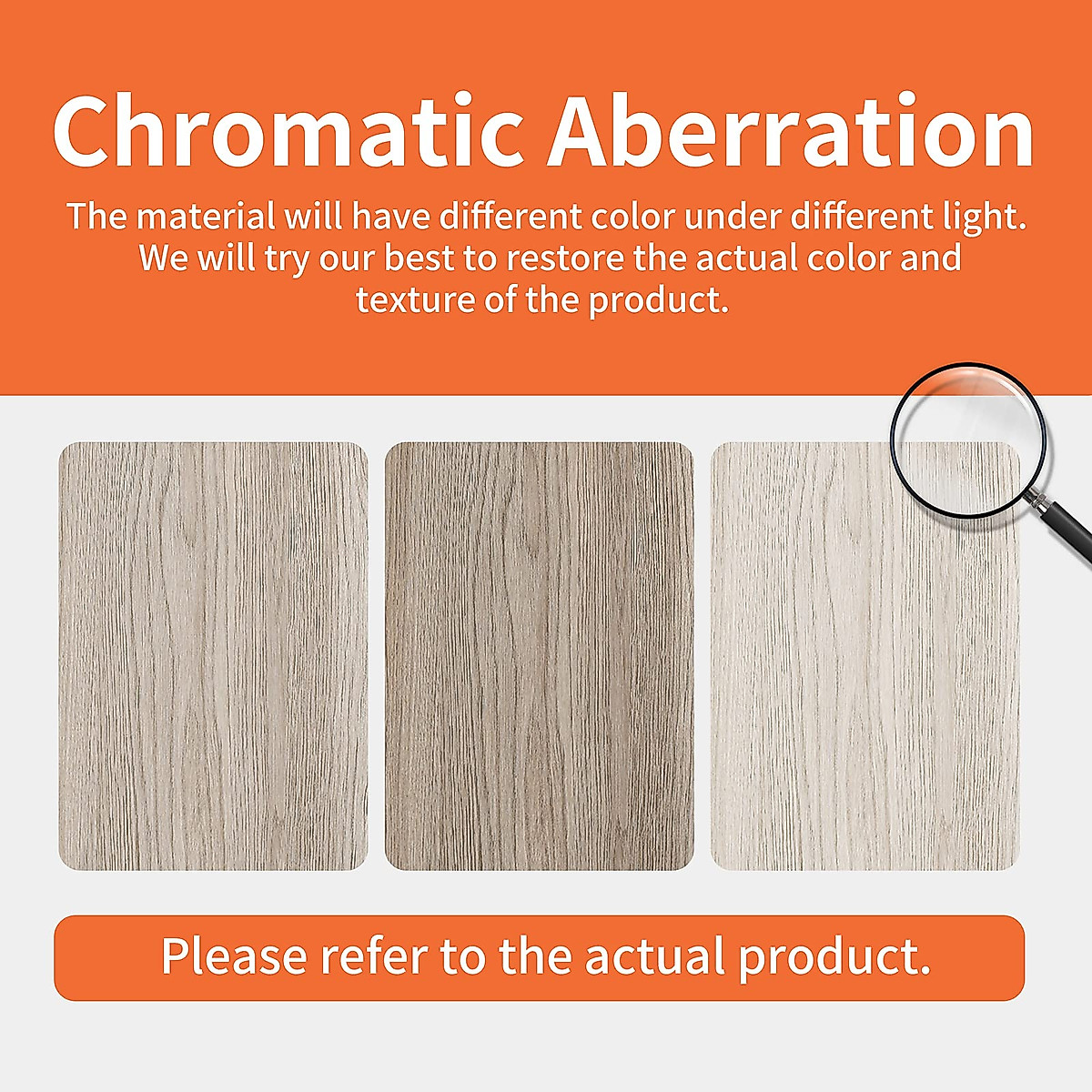 Chromatic Aberration

The material will have different color under different light. We will try our best to restore the actual color and texture of the product.

Please refer to the actual product.